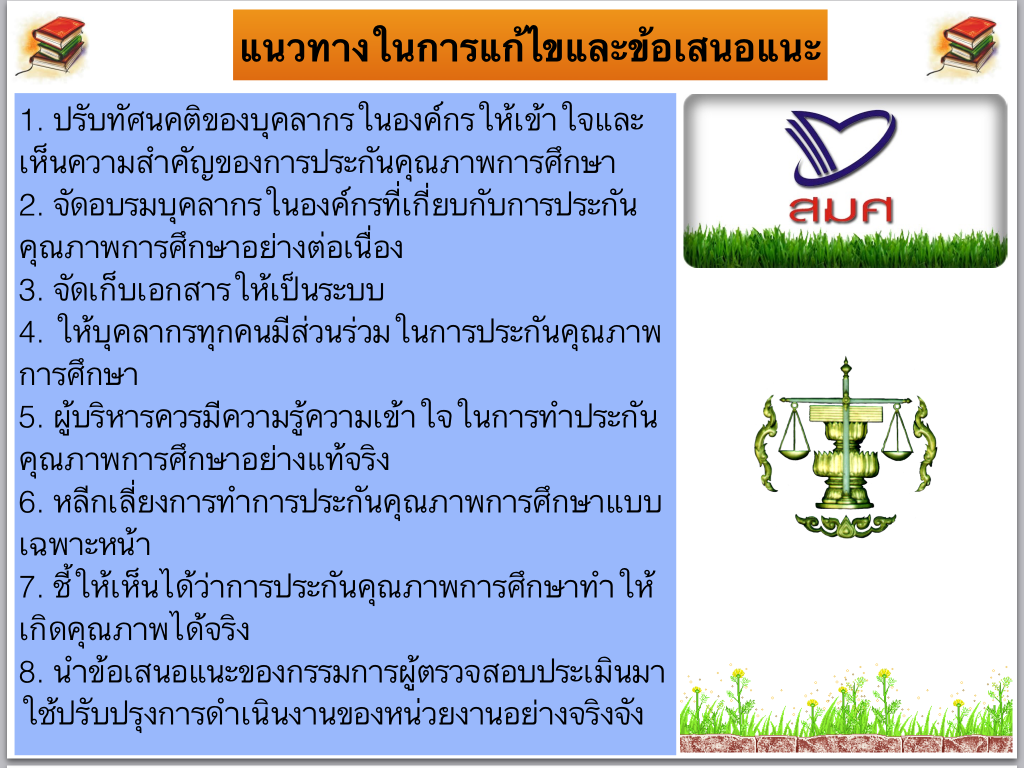 แนวทางในการแก้ไขและข้อเสนอแนะ

1. ปรับทัศนคติของบุคลากรในองค์กรให้เข้าใจและเห็นความสำคัญของการประกันคุณภาพการศึกษา
2. จัดอบรมบุคลากรในองค์กรที่เกี่ยบกับการประกันคุณภาพการศึกษาอย่างต่อเนื่อง
3. จัดเก็บเอกสารให้เป็นระบบ
4. ให้บุคลากรทุกคนมีส่วนร่วมในการประกันคุณภาพการศึกษา
5. ผู้บริหารควรมีความรู้ความเข้าใจในการทำประกันคุณภาพการศึกษาอย่างแท้จริง
6. หลีกเลี่ยงการทำการประกันคุณภาพการศึกษาแบบเฉพาะหน้า
7. ชี้ให้เห็นได้ว่าการประกันคุณภาพการศึกษาทำให้เกิดคุณภาพได้จริง
8. นำข้อเสนอแนะของกรรมการผู้ตรวจสอบประเมินมาใช้ปรับปรุงการดำเนินงานของหน่วยงานอย่างจริงจัง

สมศ